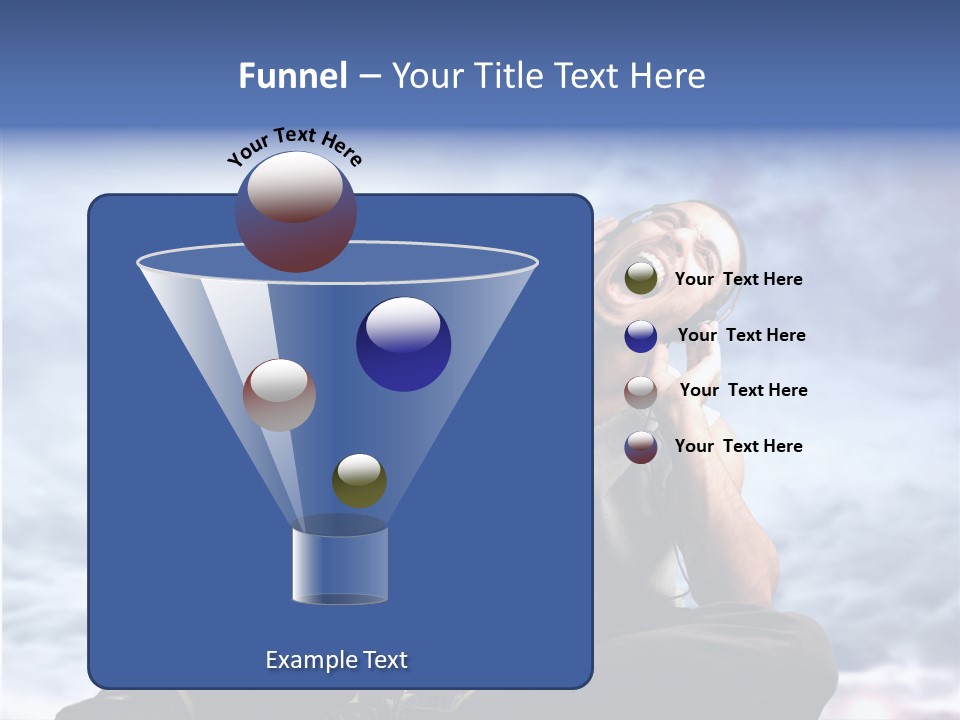 Funnel – Your Title Text Here

Your Text Here

Example Text

Your Text Here

Your Text Here

Your Text Here

Your Text Here